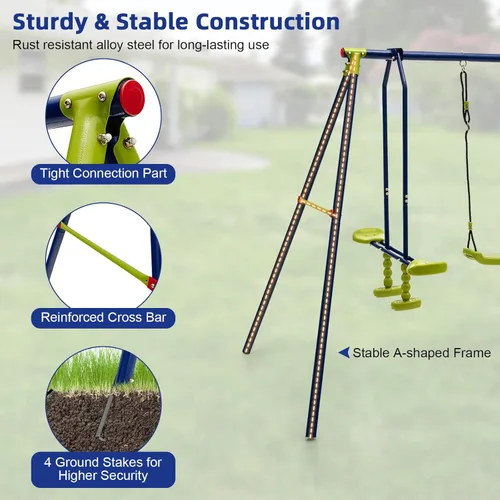 Sturdy & Stable Construction

Rust resistant alloy steel for long-lasting use

Tight Connection Part

Reinforced Cross Bar

4 Ground Stakes for Higher Security

Stable A-shaped Frame